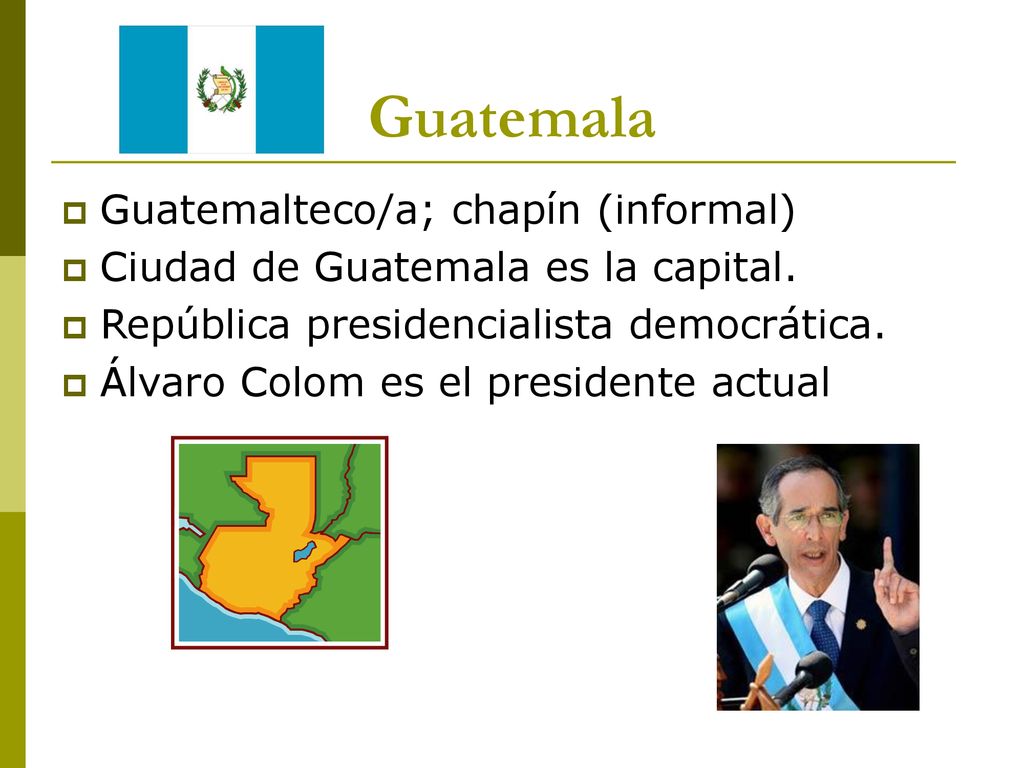 Guatemala

Guatemalteco/a; chapín (informal)
Ciudad de Guatemala es la capital.
República presidencialista democrática.
Álvaro Colom es el presidente actual